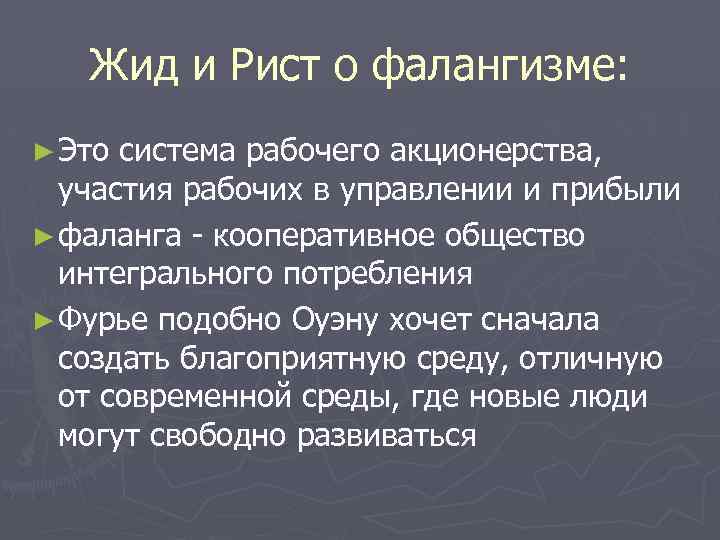 Жид и Рист о фалангизме:

► Это система рабочего акционерства, участия рабочих в управлении и прибыли

► фаланга - кооперативное общество интегрального потребления

► Фурье подобно Оуэну хочет сначала создать благоприятную среду, отличную от современной среды, где новые люди могут свободно развиваться